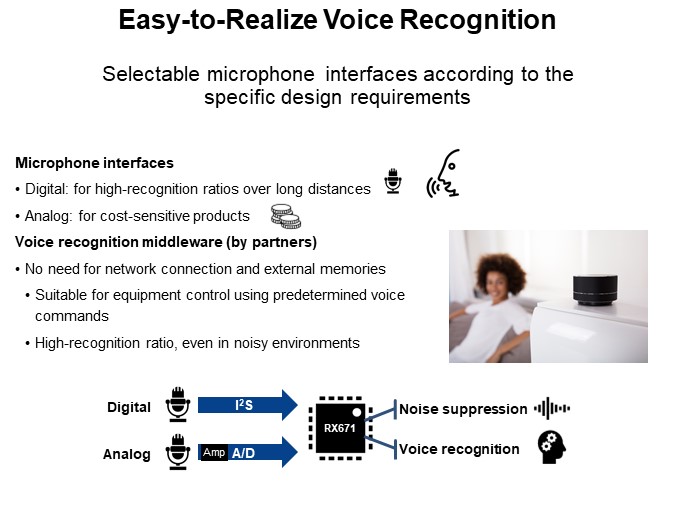 Easy-to-Realize Voice Recognition

Selectable microphone interfaces according to the specific design requirements

Microphone interfaces

• Digital: for high-recognition ratios over long distances

• Analog: for cost-sensitive products

Voice recognition middleware (by partners)

• No need for network connection and external memories

• Suitable for equipment control using predetermined voice commands

• High-recognition ratio, even in noisy environments

Digital $I^2S$

Analog Amp A/D

RX671

Noise suppression

Voice recognition